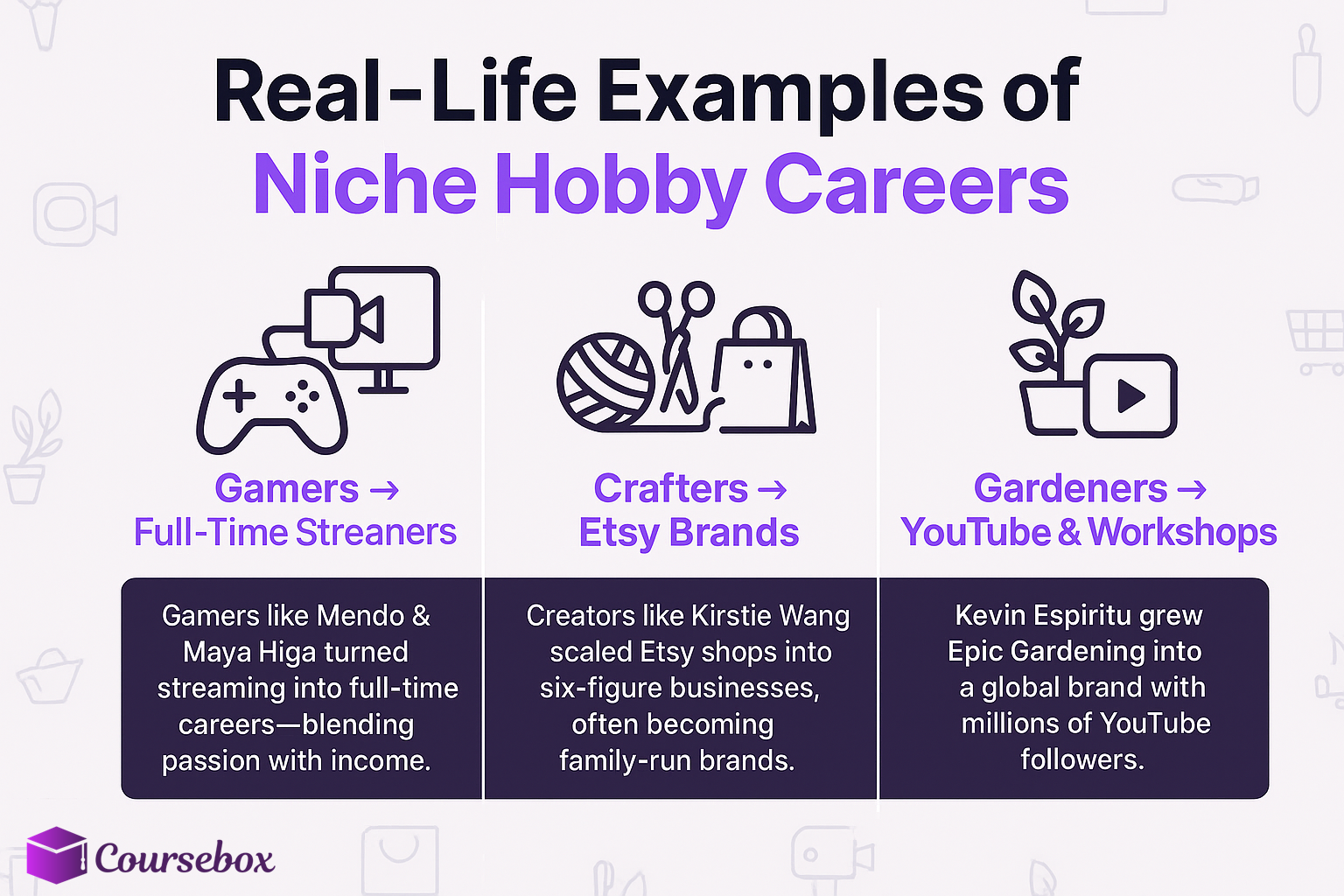 Real-Life Examples of
Niche Hobby Careers

Gamers →
Full-Time Streaners

Gamers like Mendo & Maya Higa turned streaming into full-time careers—blending passion with income.

Crafters →
Etsy Brands

Creators like Kirstie Wang scaled Etsy shops into six-figure businesses, often becoming family-run brands.

Gardeners →
YouTube & Workshops

Kevin Espiritu grew Epic Gardening into a global brand with millions of YouTube followers.

Coursebox